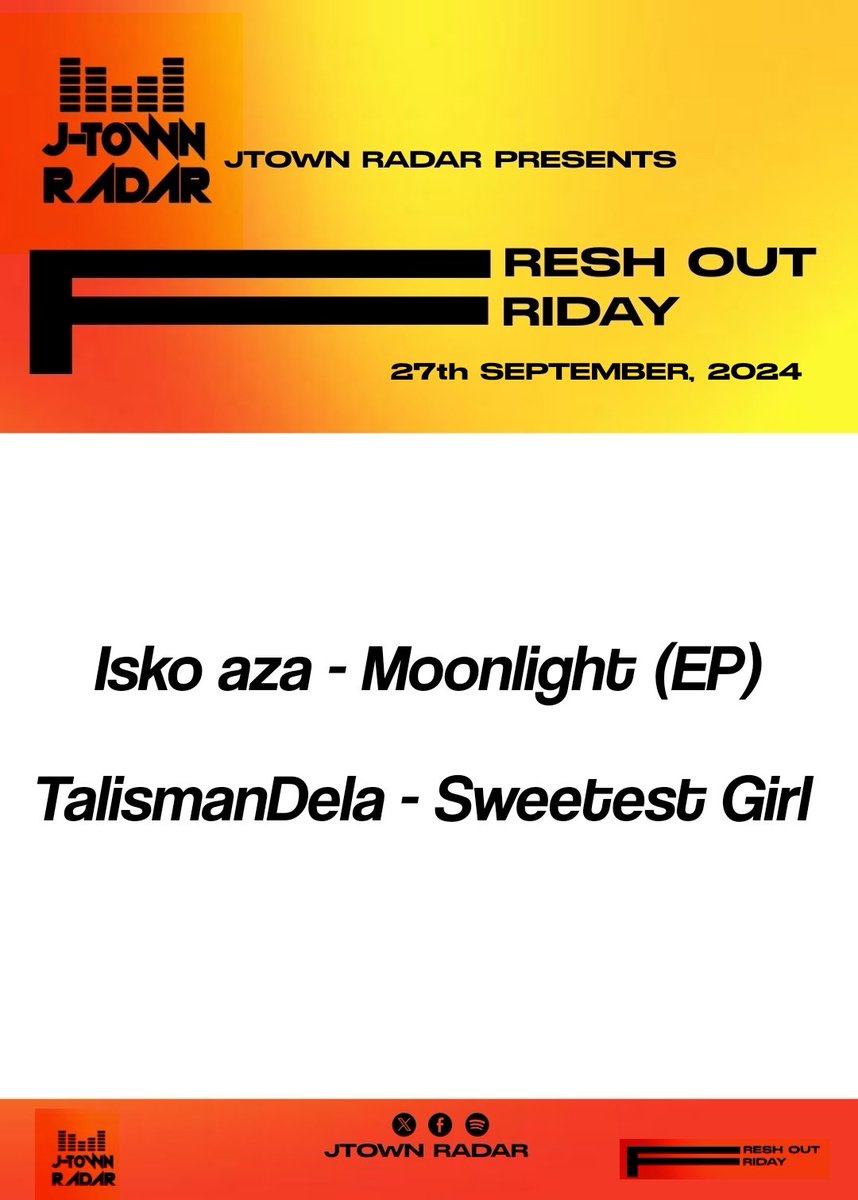 J-TOWN RADAR

JTOWN RADAR PRESENTS

FRESH OUT FRIDAY

27th SEPTEMBER, 2024

Isko aza - Moonlight (EP)

TalismanDela - Sweetest Girl

J-TOWN RADAR

JTOWN RADAR

FRESH OUT FRIDAY